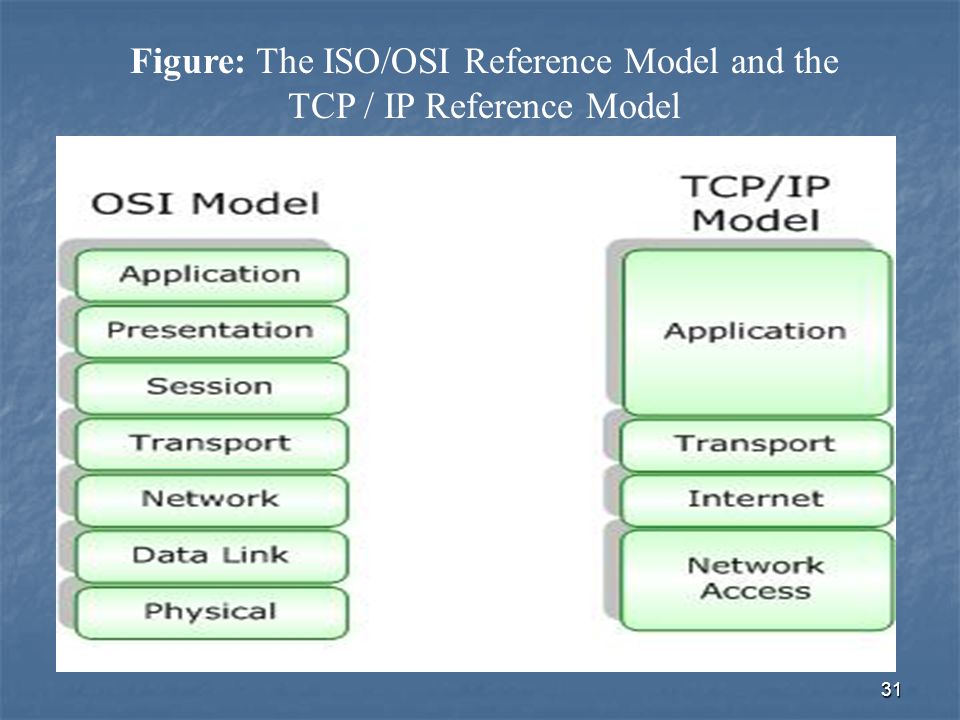 Figure: The ISO/OSI Reference Model and the TCP / IP Reference Model

OSI Model

Application
Presentation
Session
Transport
Network
Data Link
Physical

TCP/IP Model

Application
Transport
Internet
Network Access

31